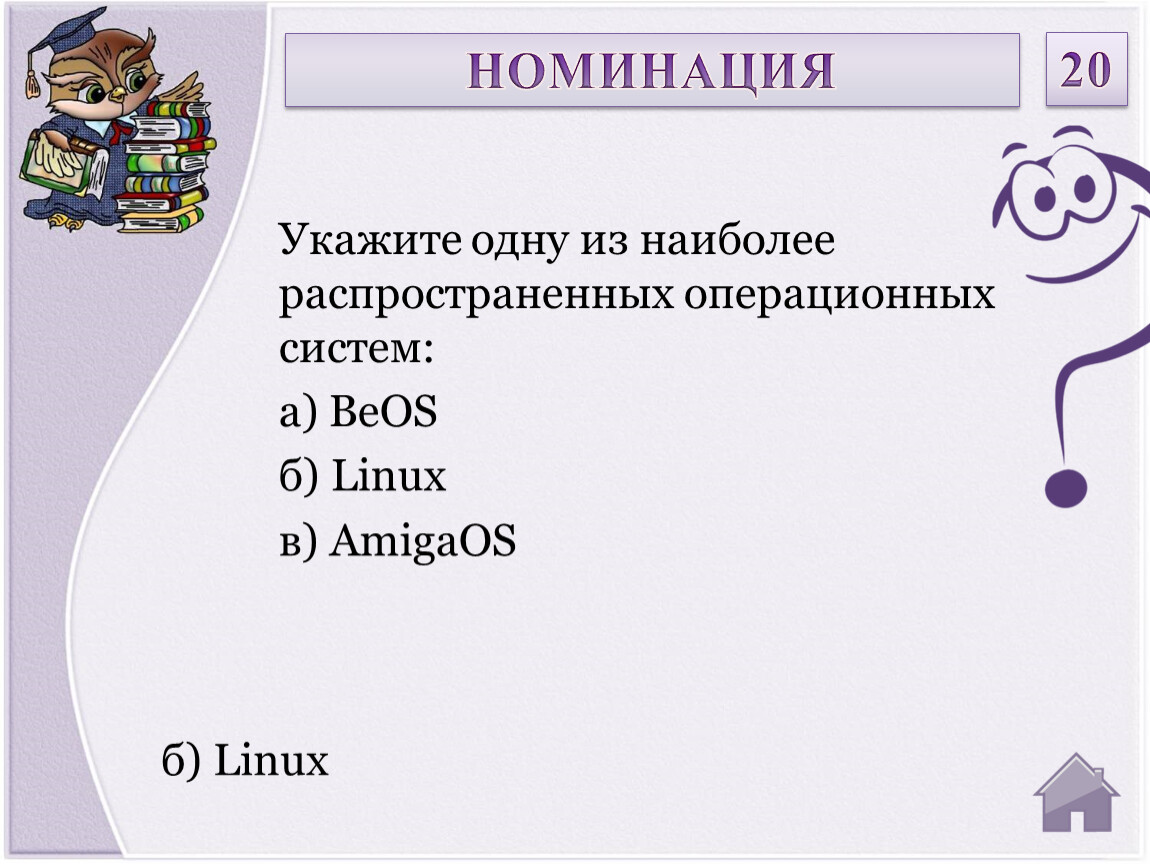 НОМИНАЦИЯ

20

Укажите одну из наиболее распространенных операционных систем:

а) BeOS

б) Linux

в) AmigaOS

б) Linux